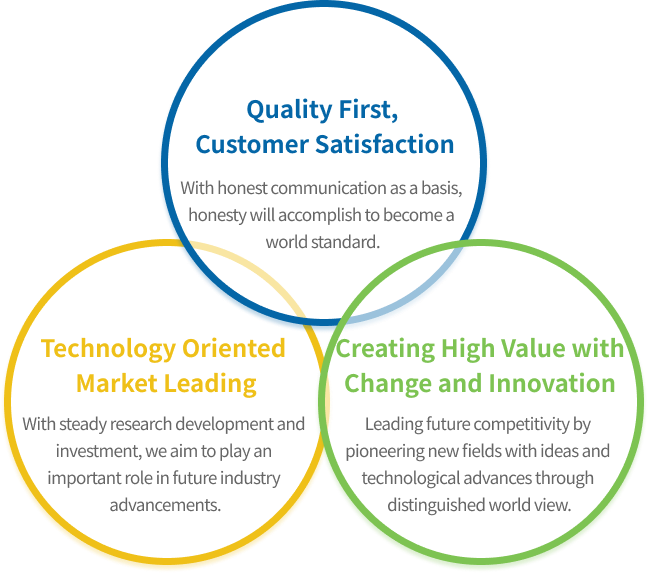 Quality First, Customer Satisfaction

With honest communication as a basis, honesty will accomplish to become a world standard.

Technology Oriented Market Leading

With steady research development and investment, we aim to play an important role in future industry advancements.

Creating High Value with Change and Innovation

Leading future competitivity by pioneering new fields with ideas and technological advances through distinguished world view.